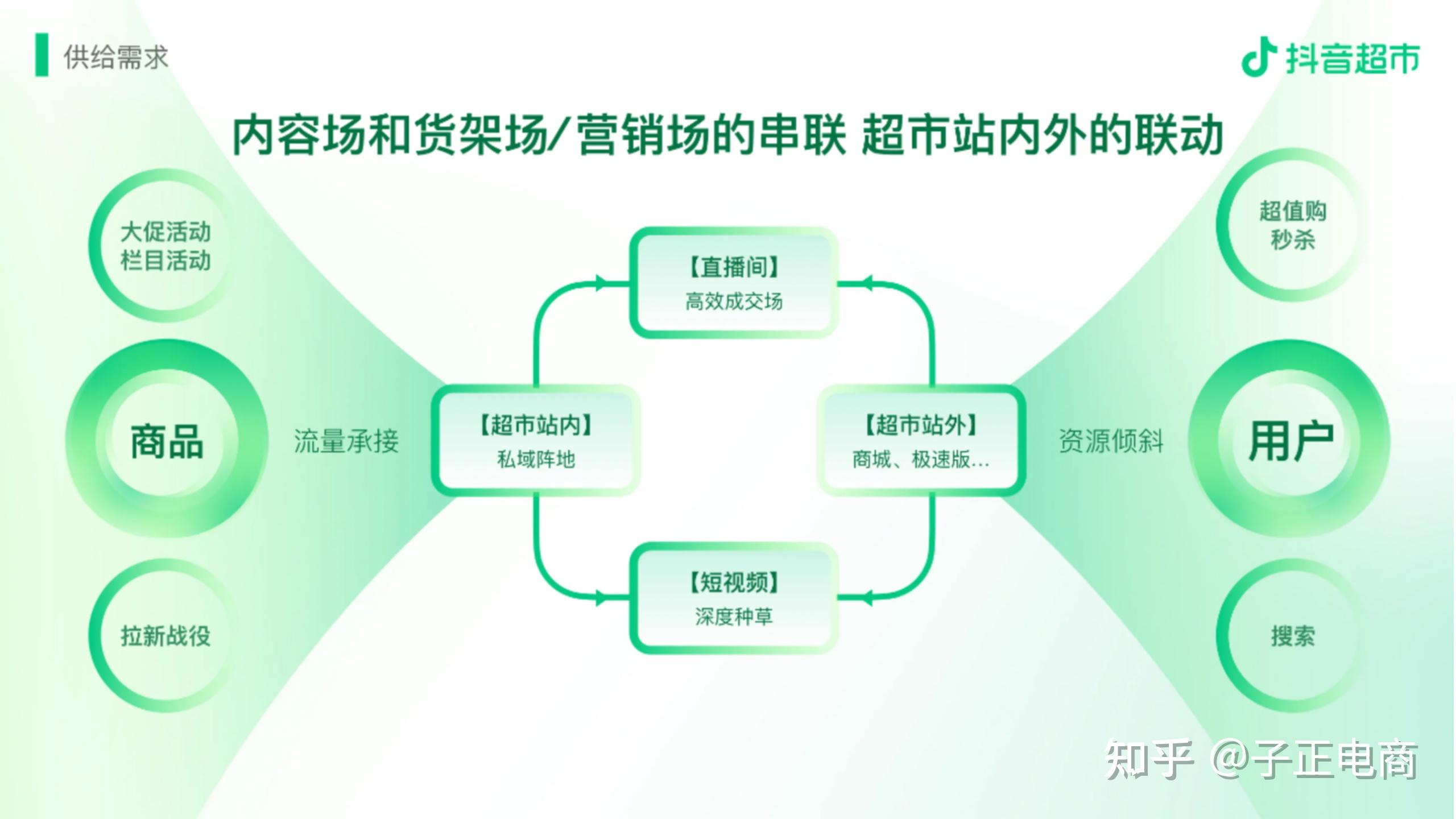 供给需求

抖音超市

内容场和货架场/营销场的串联 超市站内外的联动

大促活动
栏目活动

商品

拉新战役

流量承接

【直播间】
高效成交场

【超市站内】
私域阵地

【超市站外】
商城、极速版...

【短视频】
深度种草

资源倾斜

超值购
秒杀

用户

搜索

知乎 @子正电商